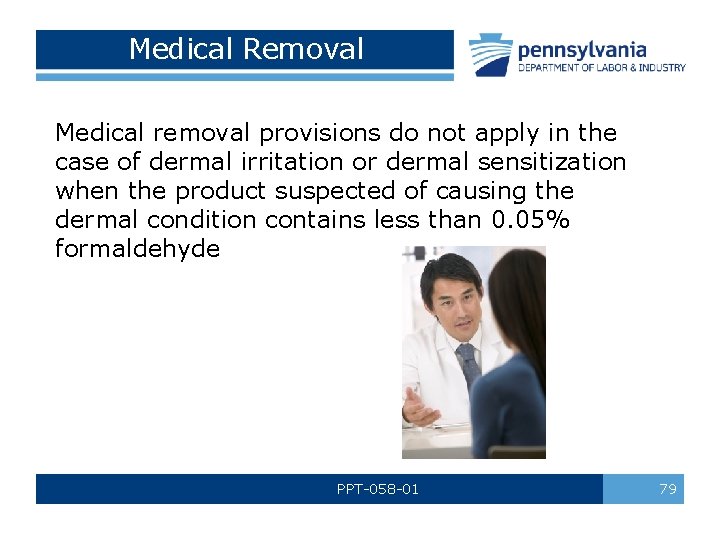 Medical Removal

pennsylvania
DEPARTMENT OF LABOR & INDUSTRY

Medical removal provisions do not apply in the case of dermal irritation or dermal sensitization when the product suspected of causing the dermal condition contains less than 0.05% formaldehyde

PPT-058-01

79